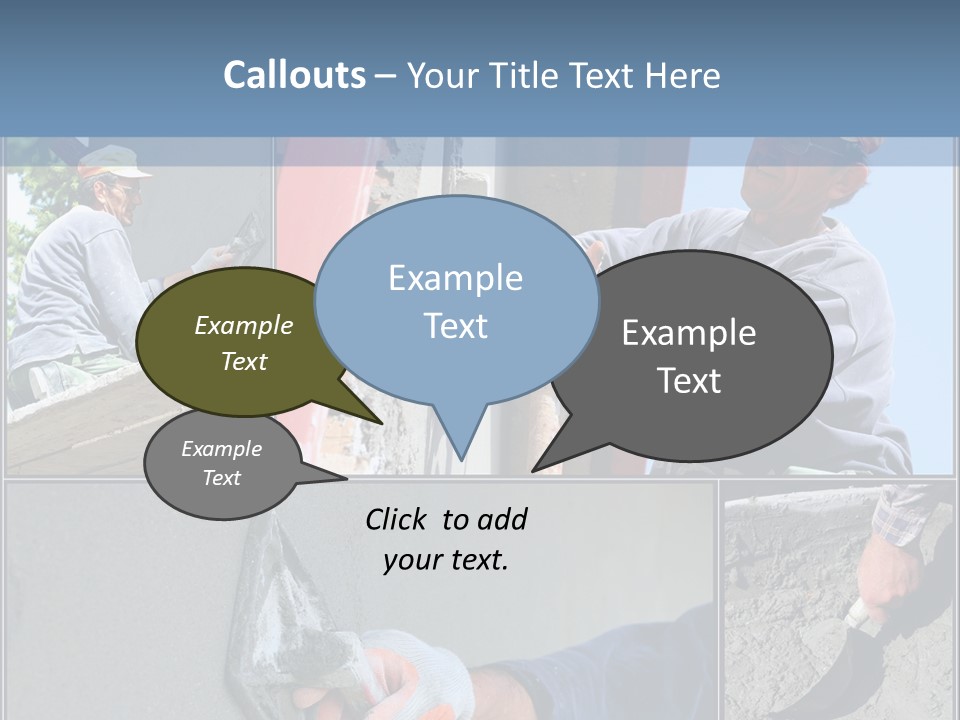 Callouts – Your Title Text Here

Example Text

Example Text

Example Text

Example Text

Click to add your text.